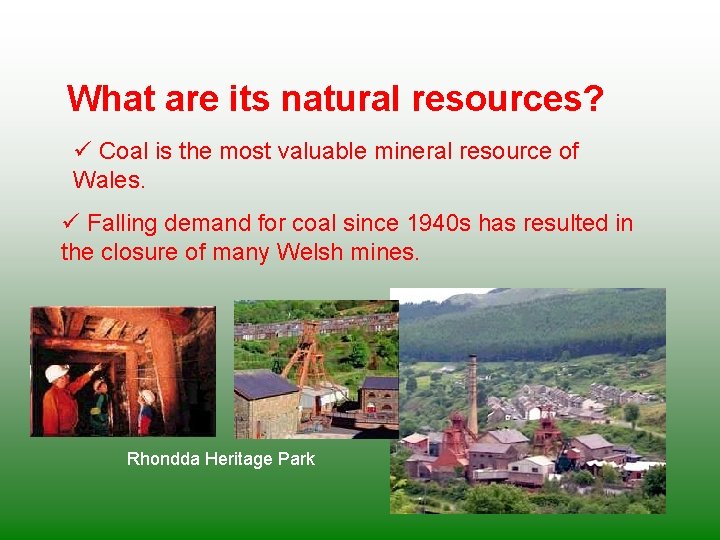 What are its natural resources?

✓ Coal is the most valuable mineral resource of Wales.

✓ Falling demand for coal since 1940s has resulted in the closure of many Welsh mines.

Rhondda Heritage Park